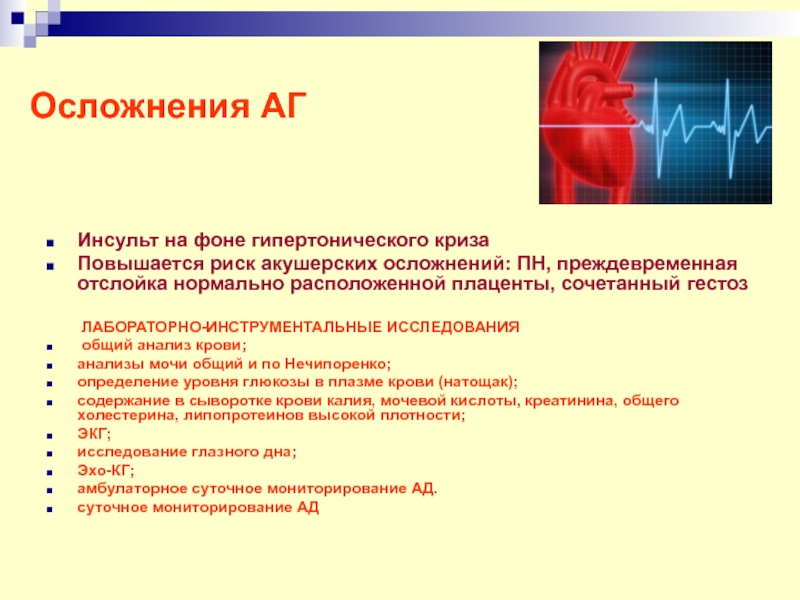 Осложнения АГ

Инсульт на фоне гипертонического криза

Повышается риск акушерских осложнений: ПН, преждевременная отслойка нормально расположенной плаценты, сочетанный гестоз

ЛАБОРАТОРНО-ИНСТРУМЕНТАЛЬНЫЕ ИССЛЕДОВАНИЯ

общий анализ крови;

анализы мочи общий и по Нечипоренко;

определение уровня глюкозы в плазме крови (натощак);

содержание в сыворотке крови калия, мочевой кислоты, креатинина, общего холестерина, липопротеинов высокой плотности;

ЭКГ;

исследование глазного дна;

Эхо-КГ;

амбулаторное суточное мониторирование АД.

суточное мониторирование АД